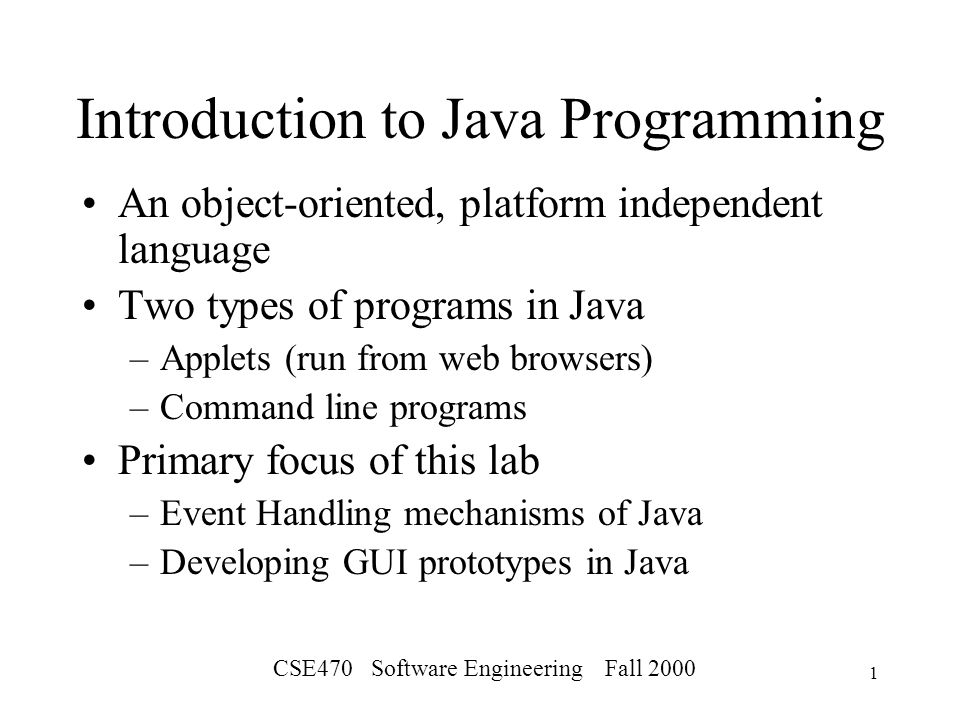 Introduction to Java Programming

• An object-oriented, platform independent language

• Two types of programs in Java
  – Applets (run from web browsers)
  – Command line programs

• Primary focus of this lab
  – Event Handling mechanisms of Java
  – Developing GUI prototypes in Java

CSE470 Software Engineering Fall 2000

1